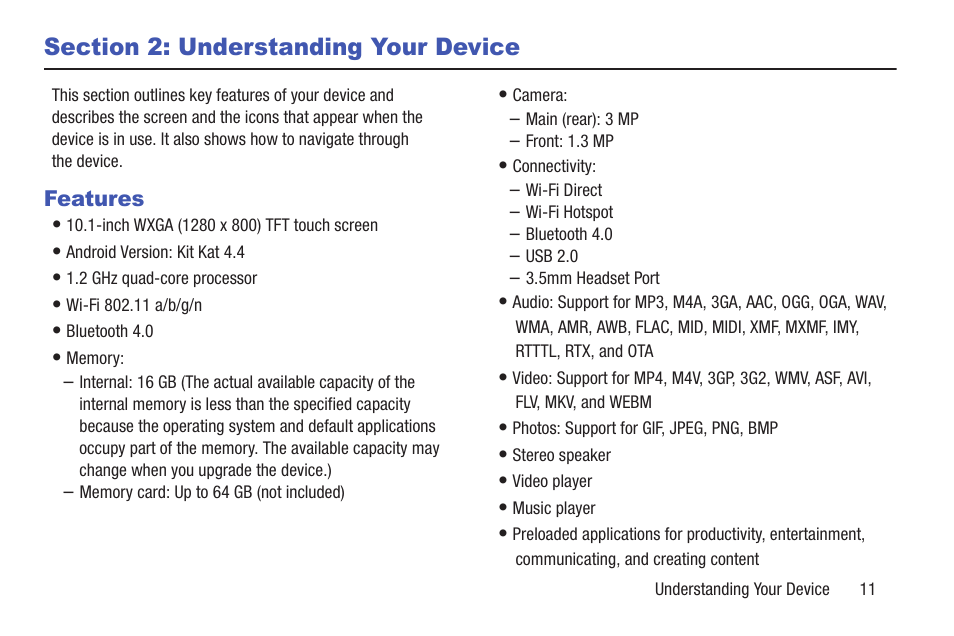 Section 2: Understanding Your Device

This section outlines key features of your device and describes the screen and the icons that appear when the device is in use. It also shows how to navigate through the device.

Features

• 10.1-inch WXGA (1280 x 800) TFT touch screen
• Android Version: Kit Kat 4.4
• 1.2 GHz quad-core processor
• Wi-Fi 802.11 a/b/g/n
• Bluetooth 4.0
• Memory:
– Internal: 16 GB (The actual available capacity of the internal memory is less than the specified capacity because the operating system and default applications occupy part of the memory. The available capacity may change when you upgrade the device.)
– Memory card: Up to 64 GB (not included)

• Camera:
– Main (rear): 3 MP
– Front: 1.3 MP
• Connectivity:
– Wi-Fi Direct
– Wi-Fi Hotspot
– Bluetooth 4.0
– USB 2.0
– 3.5mm Headset Port
• Audio: Support for MP3, M4A, 3GA, AAC, OGG, OGA, WAV, WMA, AMR, AWB, FLAC, MID, MIDI, XMF, MXMF, IMY, RTTTL, RTX, and OTA
• Video: Support for MP4, M4V, 3GP, 3G2, WMV, ASF, AVI, FLV, MKV, and WEBM
• Photos: Support for GIF, JPEG, PNG, BMP
• Stereo speaker
• Video player
• Music player
• Preloaded applications for productivity, entertainment, communicating, and creating content

Understanding Your Device 11